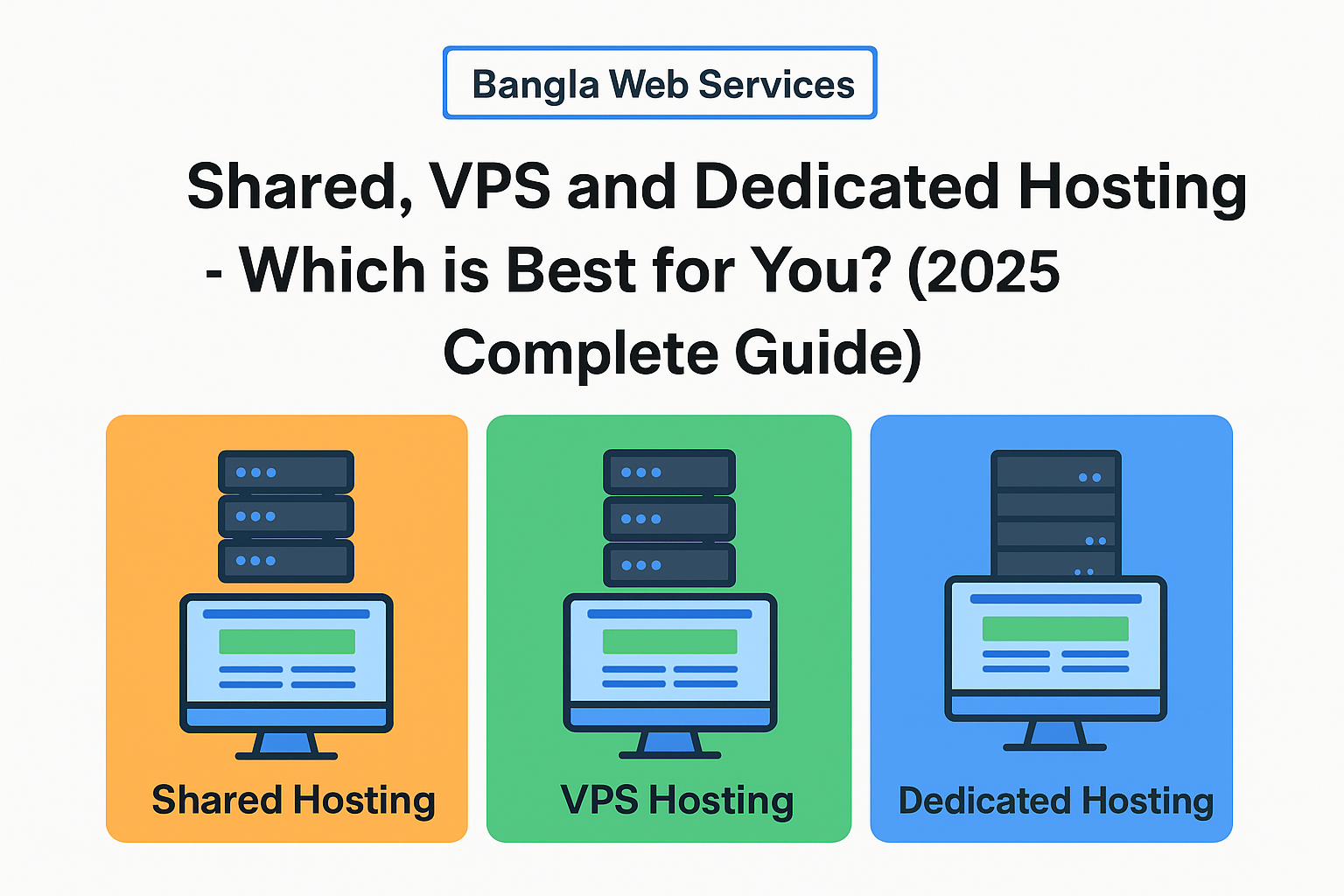 Bangla Web Services

Shared, VPS and Dedicated Hosting - Which is Best for You? (2025 Complete Guide)

Shared Hosting

VPS Hosting

Dedicated Hosting